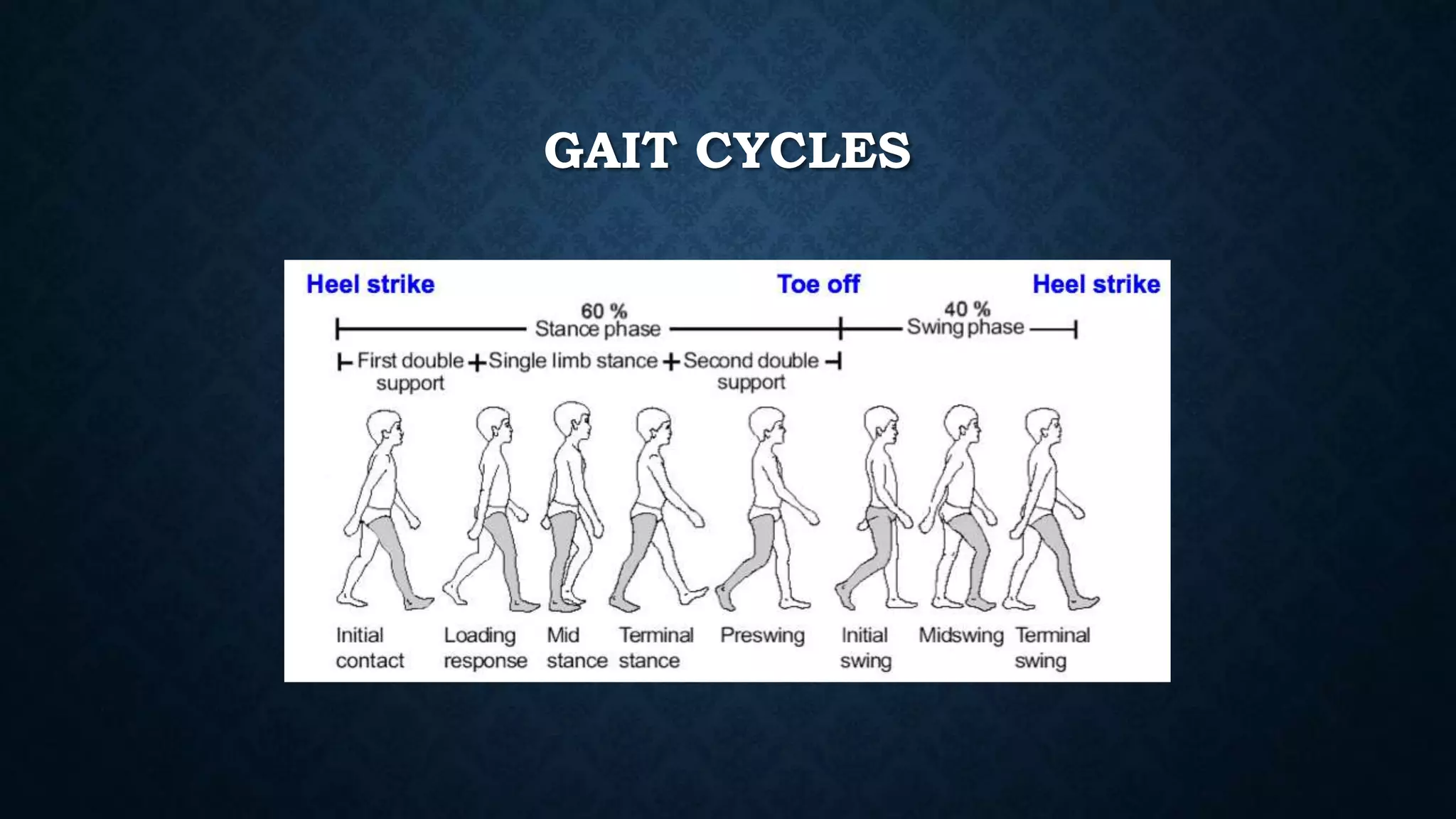 GAIT CYCLES

Heel strike

Toe off

Heel strike

60 %
Stance phase

40 %
Swing phase

First double support

Single limb stance

Second double support

Initial contact

Loading response

Mid stance

Terminal stance

Preswing

Initial swing

Midswing

Terminal swing